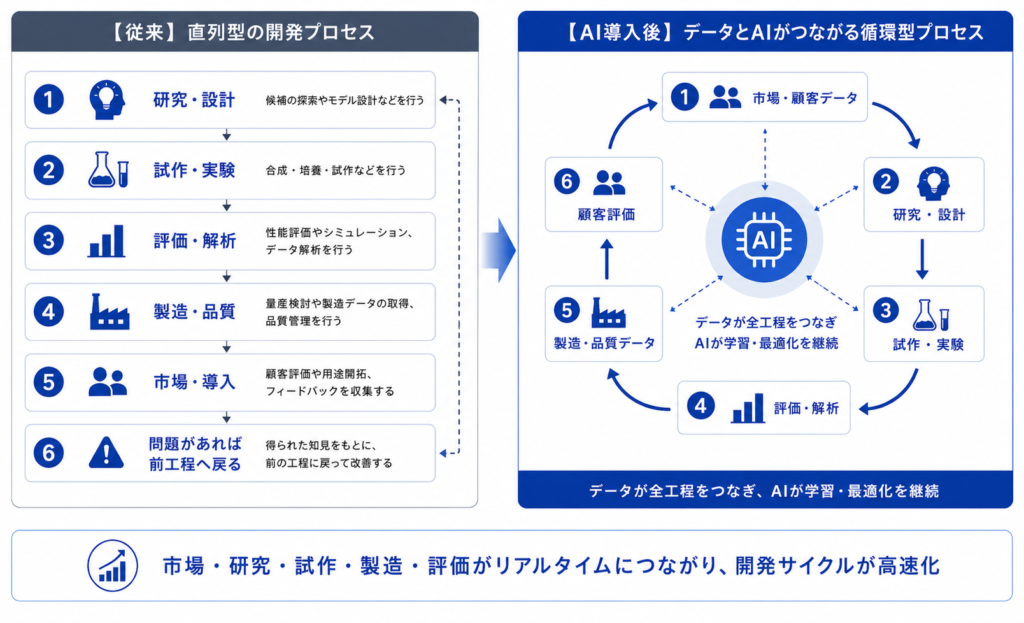 【従来】直列型の開発プロセス

1 研究・設計 候補の探索やモデル設計などを行う

2 試作・実験 合成・培養・試作などを行う

3 評価・解析 性能評価やシミュレーション、データ解析を行う

4 製造・品質 量産検討や製造データの取得、品質管理を行う

5 市場・導入 顧客評価や用途開拓、フィードバックを収集する

6 問題があれば前工程へ戻る 得られた知見をもとに、前の工程に戻って改善する

【AI導入後】データとAIがつながる循環型プロセス

1 市場・顧客データ

2 研究・設計

3 試作・実験

4 評価・解析

5 製造・品質データ

6 顧客評価

AI

データが全工程をつなぎ AIが学習・最適化を継続

データが全工程をつなぎ、AIが学習・最適化を継続

市場・研究・試作・製造・評価がリアルタイムにつながり、開発サイクルが高速化